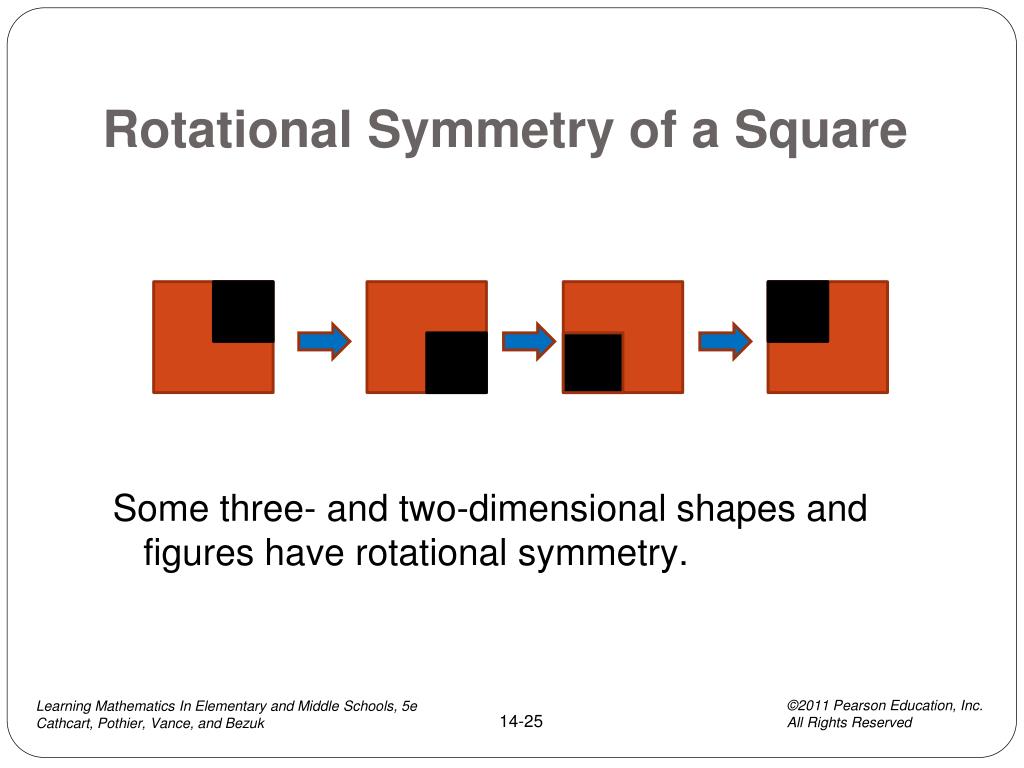 Rotational Symmetry of a Square

Some three- and two-dimensional shapes and figures have rotational symmetry.

Learning Mathematics In Elementary and Middle Schools, 5e
Cathcart, Pothier, Vance, and Bezuk

14-25

©2011 Pearson Education, Inc.
All Rights Reserved